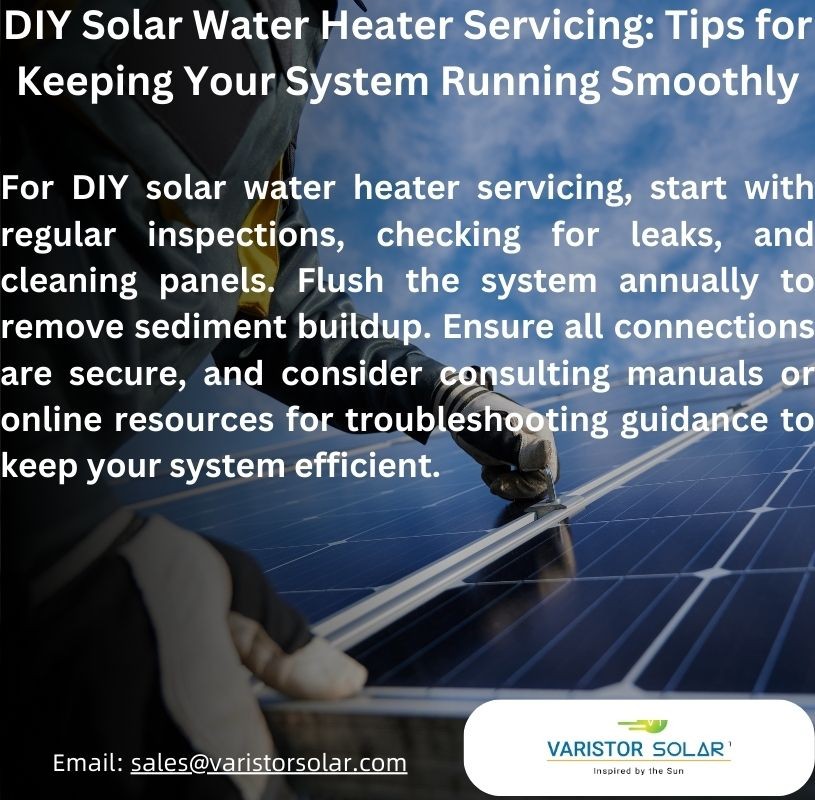 DIY Solar Water Heater Servicing: Tips for Keeping Your System Running Smoothly

For DIY solar water heater servicing, start with regular inspections, checking for leaks, and cleaning panels. Flush the system annually to remove sediment buildup. Ensure all connections are secure, and consider consulting manuals or online resources for troubleshooting guidance to keep your system efficient.

Email: sales@varistorsolar.com

VARISTOR SOLAR
Inspired by the Sun